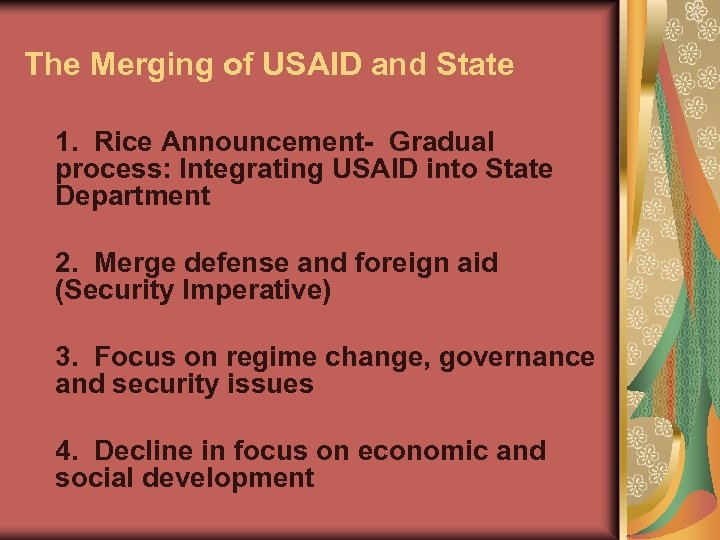 The Merging of USAID and State

1. Rice Announcement- Gradual process: Integrating USAID into State Department

2. Merge defense and foreign aid (Security Imperative)

3. Focus on regime change, governance and security issues

4. Decline in focus on economic and social development